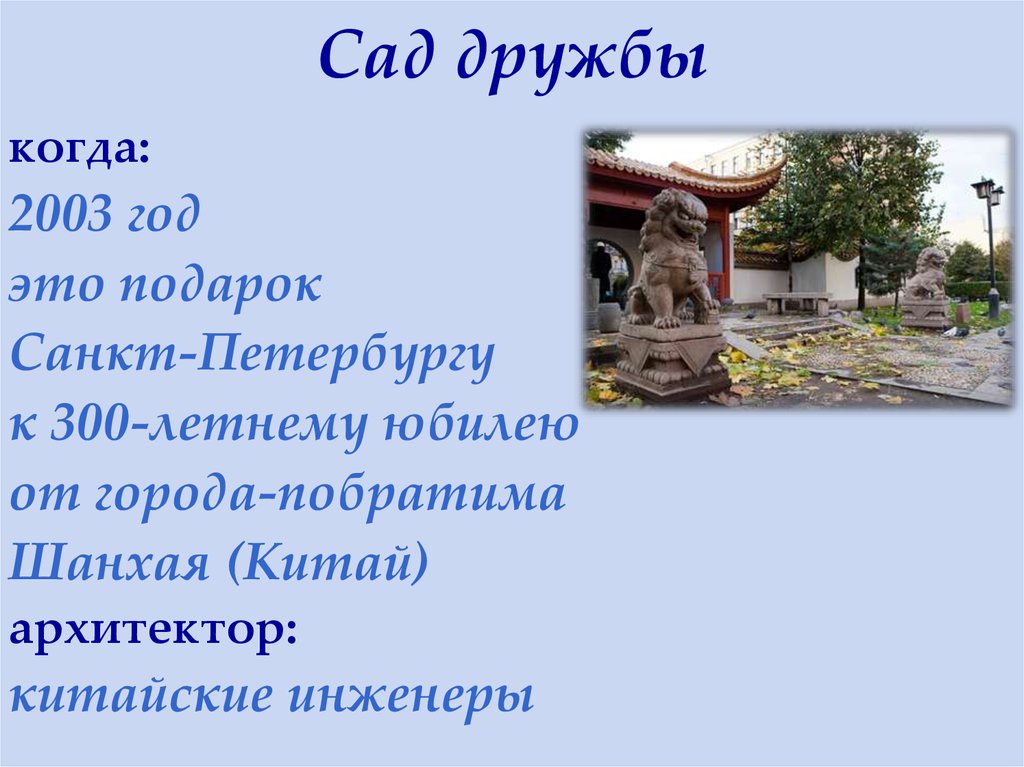 Сад дружбы

когда:
2003 год
это подарок
Санкт-Петербургу
к 300-летнему юбилею
от города-побратима
Шанхая (Китай)
архитектор:
китайские инженеры